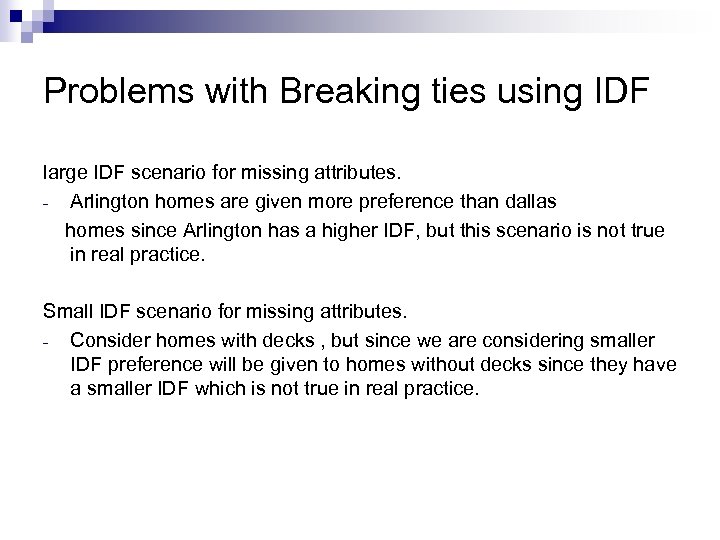 Problems with Breaking ties using IDF

large IDF scenario for missing attributes.

- Arlington homes are given more preference than dallas homes since Arlington has a higher IDF, but this scenario is not true in real practice.

Small IDF scenario for missing attributes.

- Consider homes with decks , but since we are considering smaller IDF preference will be given to homes without decks since they have a smaller IDF which is not true in real practice.